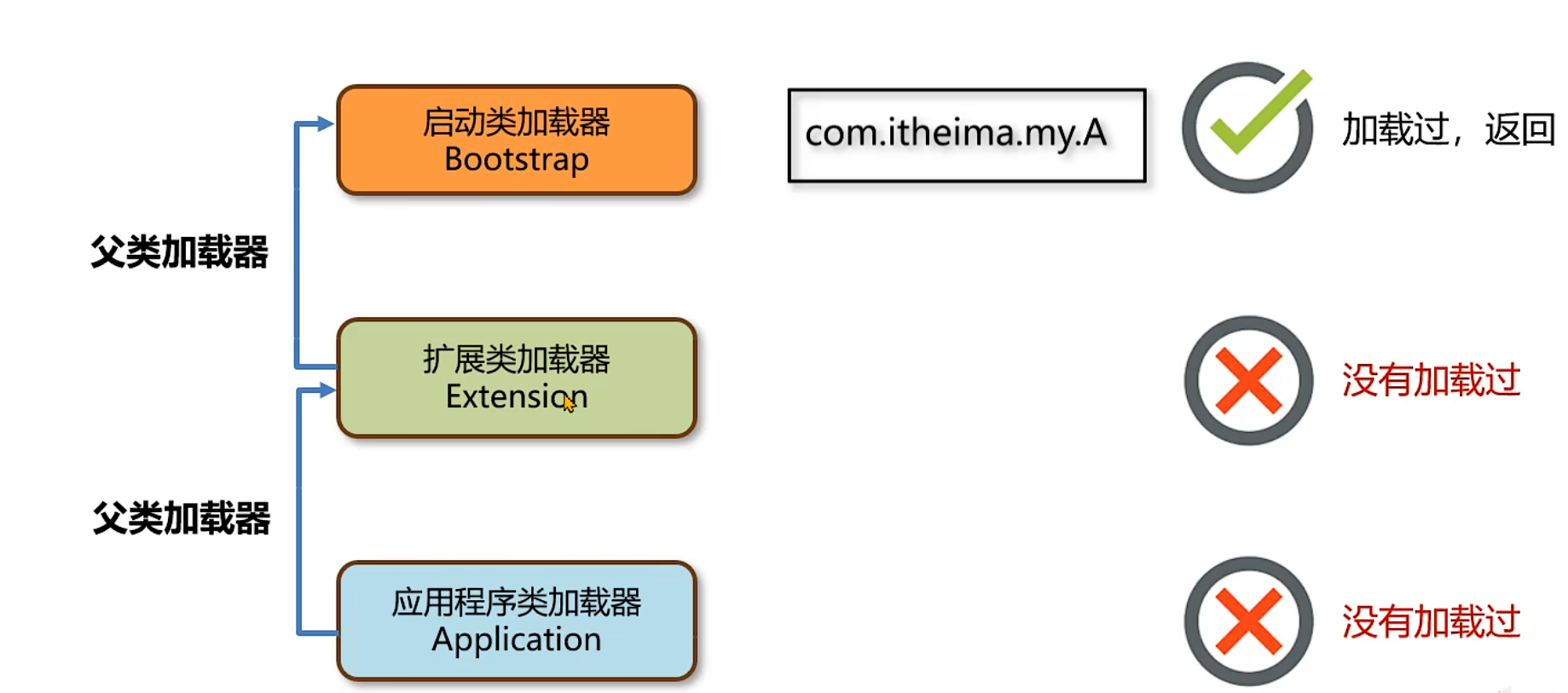 启动类加载器
Bootstrap

com.itheima.my.A

加载过，返回

父类加载器

扩展类加载器
Extension

没有加载过

父类加载器

应用程序类加载器
Application

没有加载过